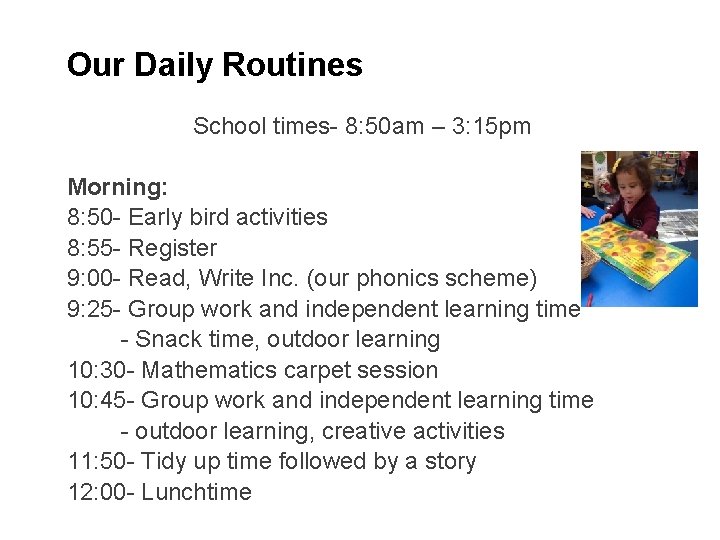 Our Daily Routines

School times- 8:50am – 3:15pm

Morning:
8:50- Early bird activities
8:55- Register
9:00- Read, Write Inc. (our phonics scheme)
9:25- Group work and independent learning time
- Snack time, outdoor learning
10:30- Mathematics carpet session
10:45- Group work and independent learning time
- outdoor learning, creative activities
11:50- Tidy up time followed by a story
12:00- Lunchtime